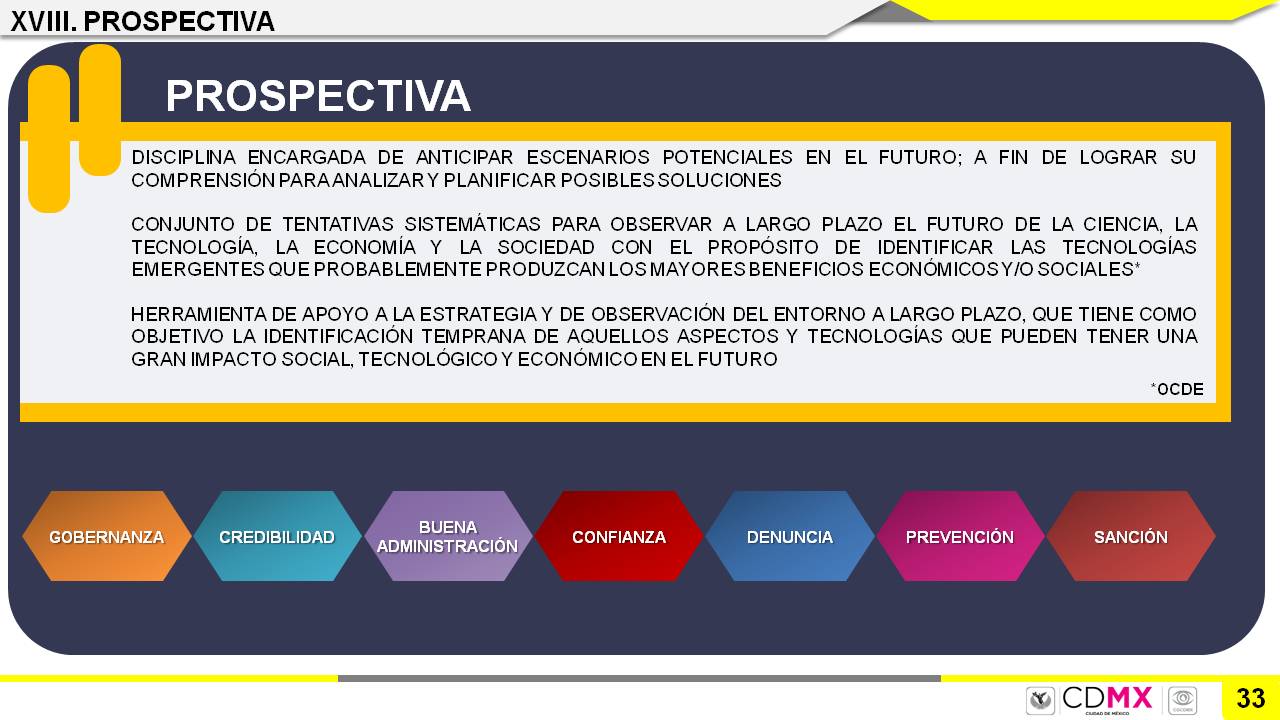 XVIII. PROSPECTIVA

PROSPECTIVA

DISCIPLINA ENCARGADA DE ANTICIPAR ESCENARIOS POTENCIALES EN EL FUTURO; A FIN DE LOGRAR SU COMPRENSIÓN PARA ANALIZAR Y PLANIFICAR POSIBLES SOLUCIONES

CONJUNTO DE TENTATIVAS SISTEMÁTICAS PARA OBSERVAR A LARGO PLAZO EL FUTURO DE LA CIENCIA, LA TECNOLOGÍA, LA ECONOMÍA Y LA SOCIEDAD CON EL PROPÓSITO DE IDENTIFICAR LAS TECNOLOGÍAS EMERGENTES QUE PROBABLEMENTE PRODUZCAN LOS MAYORES BENEFICIOS ECONÓMICOS Y/O SOCIALES*

HERRAMIENTA DE APOYO A LA ESTRATEGIA Y DE OBSERVACIÓN DEL ENTORNO A LARGO PLAZO, QUE TIENE COMO OBJETIVO LA IDENTIFICACIÓN TEMPRANA DE AQUELLOS ASPECTOS Y TECNOLOGÍAS QUE PUEDEN TENER UNA GRAN IMPACTO SOCIAL, TECNOLÓGICO Y ECONÓMICO EN EL FUTURO

*OCDE

GOBERNANZA

CREDIBILIDAD

BUENA ADMINISTRACIÓN

CONFIANZA

DENUNCIA

PREVENCIÓN

SANCIÓN

CDMX
CIUDAD DE MÉXICO

33